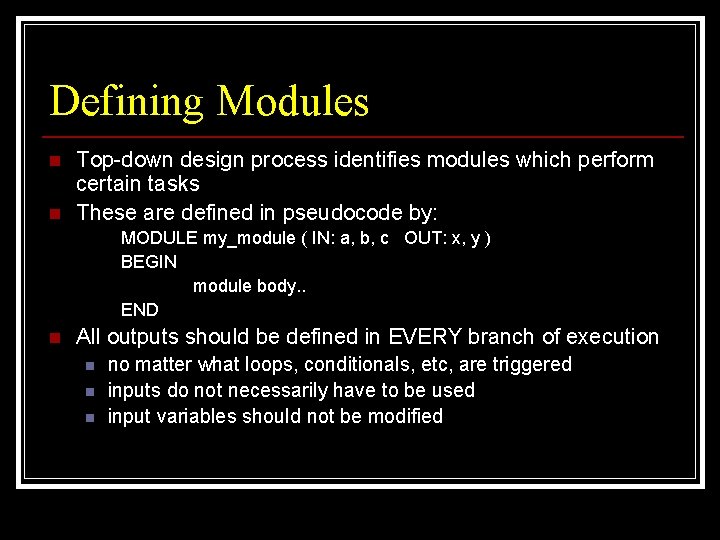 Defining Modules

Top-down design process identifies modules which perform certain tasks

These are defined in pseudocode by:

MODULE my_module ( IN: a, b, c OUT: x, y )
BEGIN
module body..
END

All outputs should be defined in EVERY branch of execution

no matter what loops, conditionals, etc, are triggered

inputs do not necessarily have to be used

input variables should not be modified